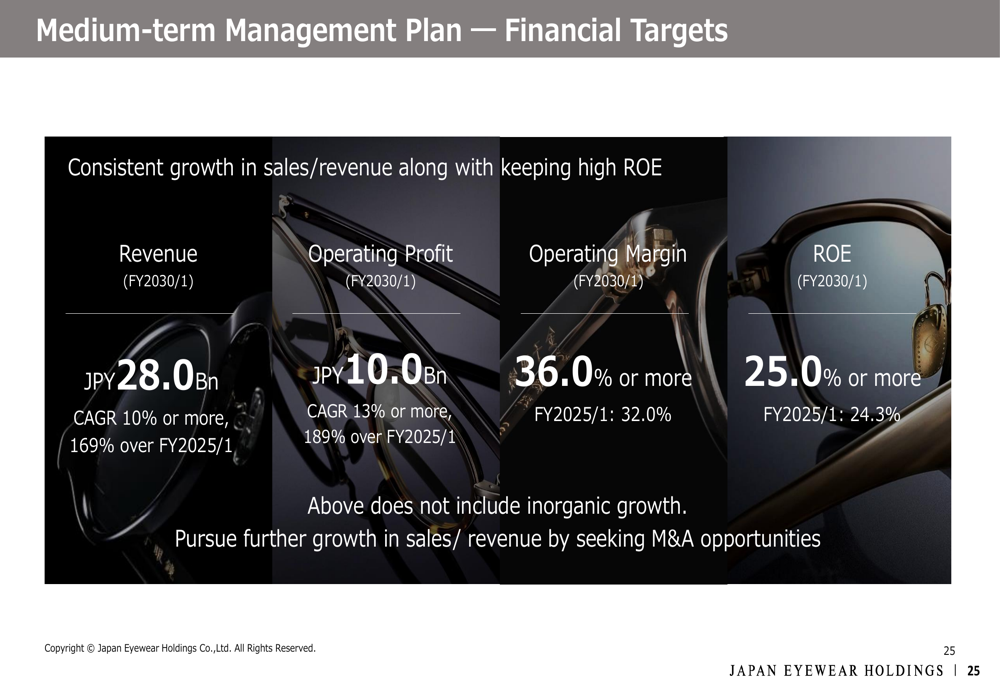 Medium-term Management Plan — Financial Targets

Consistent growth in sales/revenue along with keeping high ROE

Revenue
(FY2030/1)

JPY28.0Bn
CAGR 10% or more, 169% over FY2025/1

Operating Profit
(FY2030/1)

JPY10.0Bn
CAGR 13% or more, 189% over FY2025/1

Operating Margin
(FY2030/1)

36.0% or more
FY2025/1: 32.0%

ROE
(FY2030/1)

25.0% or more
FY2025/1: 24.3%

Above does not include inorganic growth.
Pursue further growth in sales/ revenue by seeking M&A opportunities

Copyright © Japan Eyewear Holdings Co.,Ltd. All Rights Reserved.

25

JAPAN EYEWEAR HOLDINGS | 25